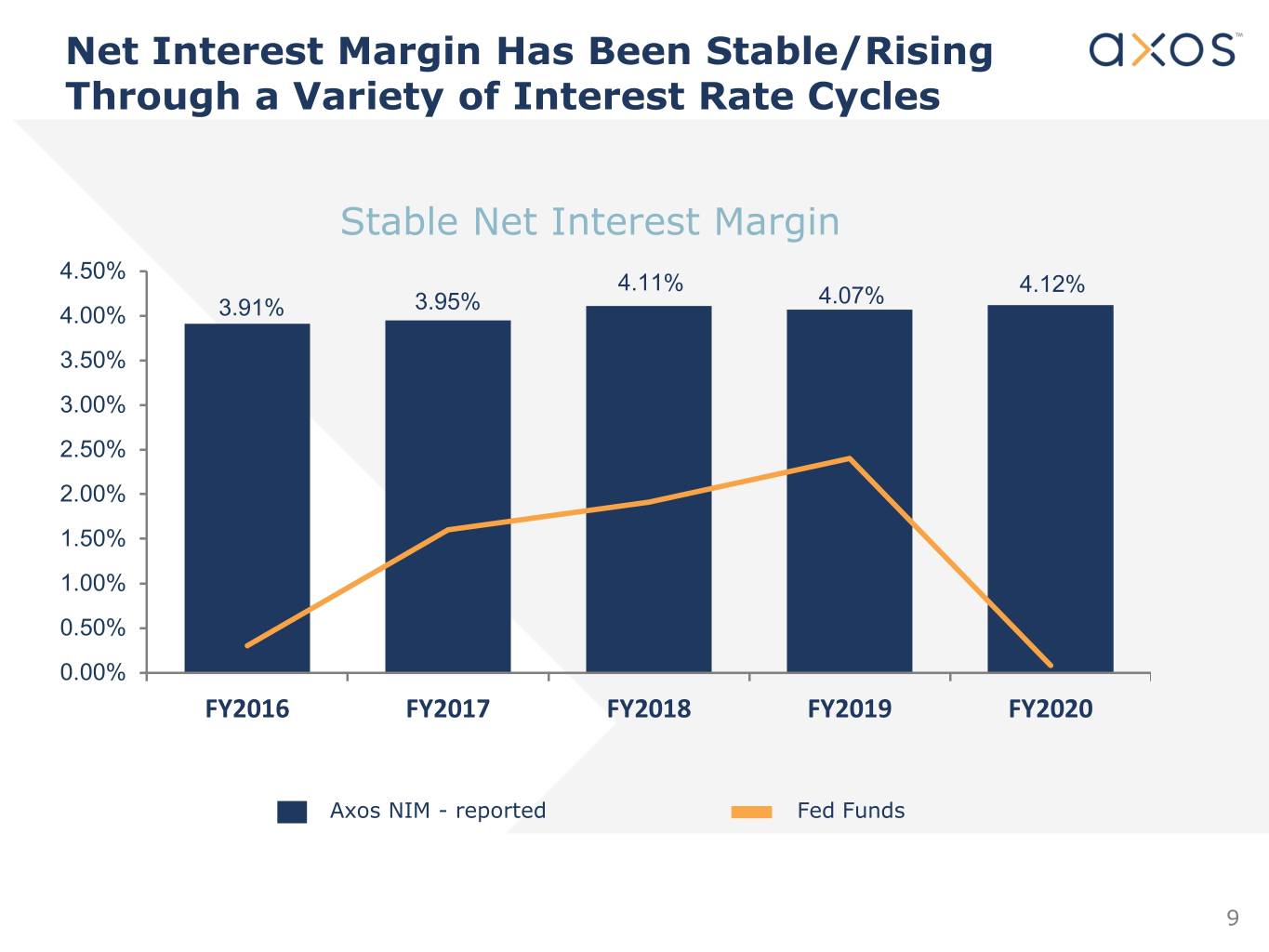 Net Interest Margin Has Been Stable/Rising Through a Variety of Interest Rate Cycles

axos™

Stable Net Interest Margin

4.50%
4.00%
3.50%
3.00%
2.50%
2.00%
1.50%
1.00%
0.50%
0.00%

3.91%
3.95%
4.11%
4.07%
4.12%

FY2016
FY2017
FY2018
FY2019
FY2020

Axos NIM - reported
Fed Funds

9